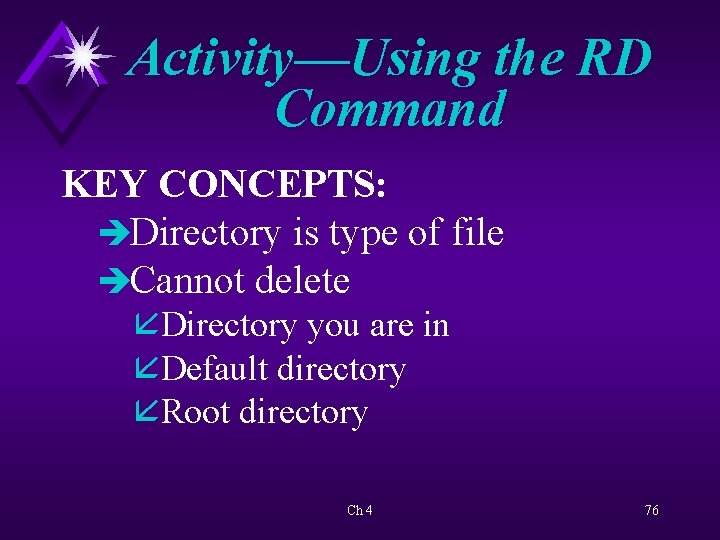 Activity—Using the RD Command

KEY CONCEPTS:

➔Directory is type of file
➔Cannot delete
↙Directory you are in
↙Default directory
↙Root directory

Ch 4

76